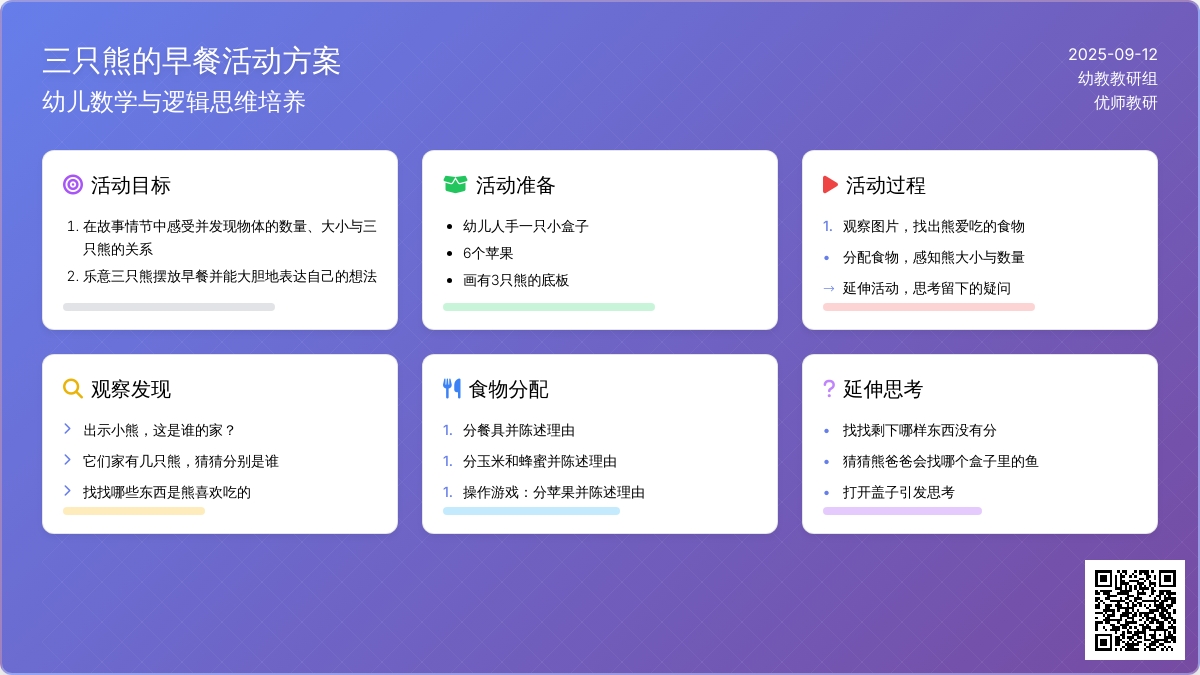 三只熊的早餐活动方案
幼儿数学与逻辑思维培养

2025-09-12
幼教教研组
优师教研

活动目标
1. 在故事情节中感受并发现物体的数量、大小与三只熊的关系
2. 乐意三只熊摆放早餐并能大胆地表达自己的想法

活动准备
• 幼儿人手一只小盒子
• 6个苹果
• 画有3只熊的底板

活动过程
1. 观察图片，找出熊爱吃的食物
• 分配食物，感知熊大小与数量
→ 延伸活动，思考留下的疑问

观察发现
> 出示小熊，这是谁的家？
> 它们家有几只熊，猜猜分别是谁
> 找找哪些东西是熊喜欢吃的

食物分配
1. 分餐具并陈述理由
1. 分玉米和蜂蜜并陈述理由
1. 操作游戏：分苹果并陈述理由

延伸思考
• 找找剩下哪样东西没有分
• 猜猜熊爸爸会找哪个盒子里的鱼
• 打开盖子引发思考